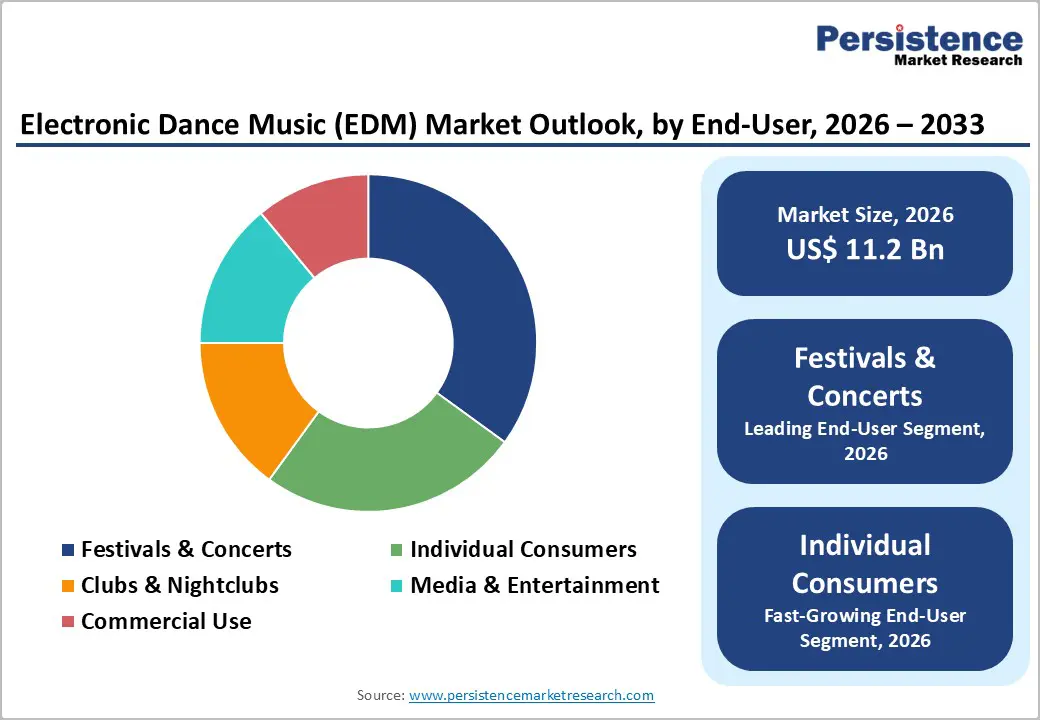 Persistence
Market Research

Electronic Dance Music (EDM) Market Outlook, by End-User, 2026 – 2033

Festivals & Concerts
Individual Consumers
Clubs & Nightclubs
Media & Entertainment
Commercial Use

Market Size, 2026
US$ 11.2 Bn

Festivals & Concerts
Leading End-User Segment, 2026

Individual Consumers
Fast-Growing End-User Segment, 2026

Source: www.persistencemarketresearch.com